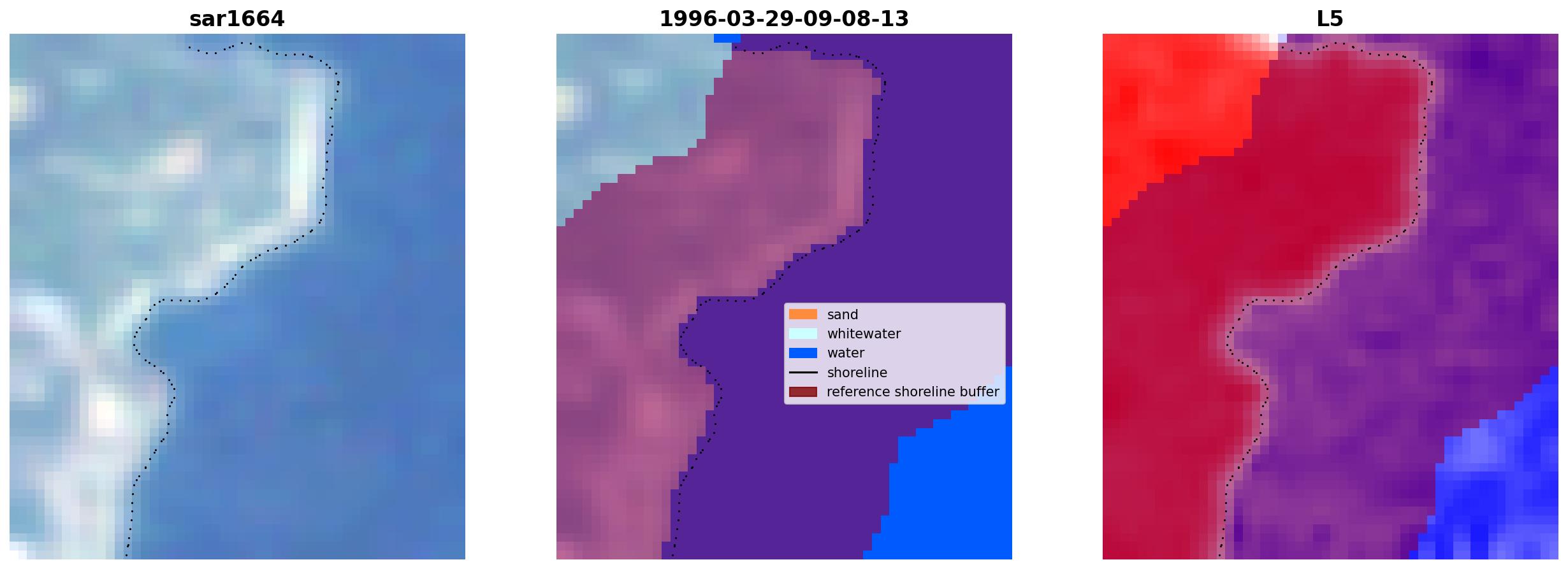 sar1664

1996-03-29-09-08-13

sand
whitewater
water
shoreline
reference shoreline buffer

L5